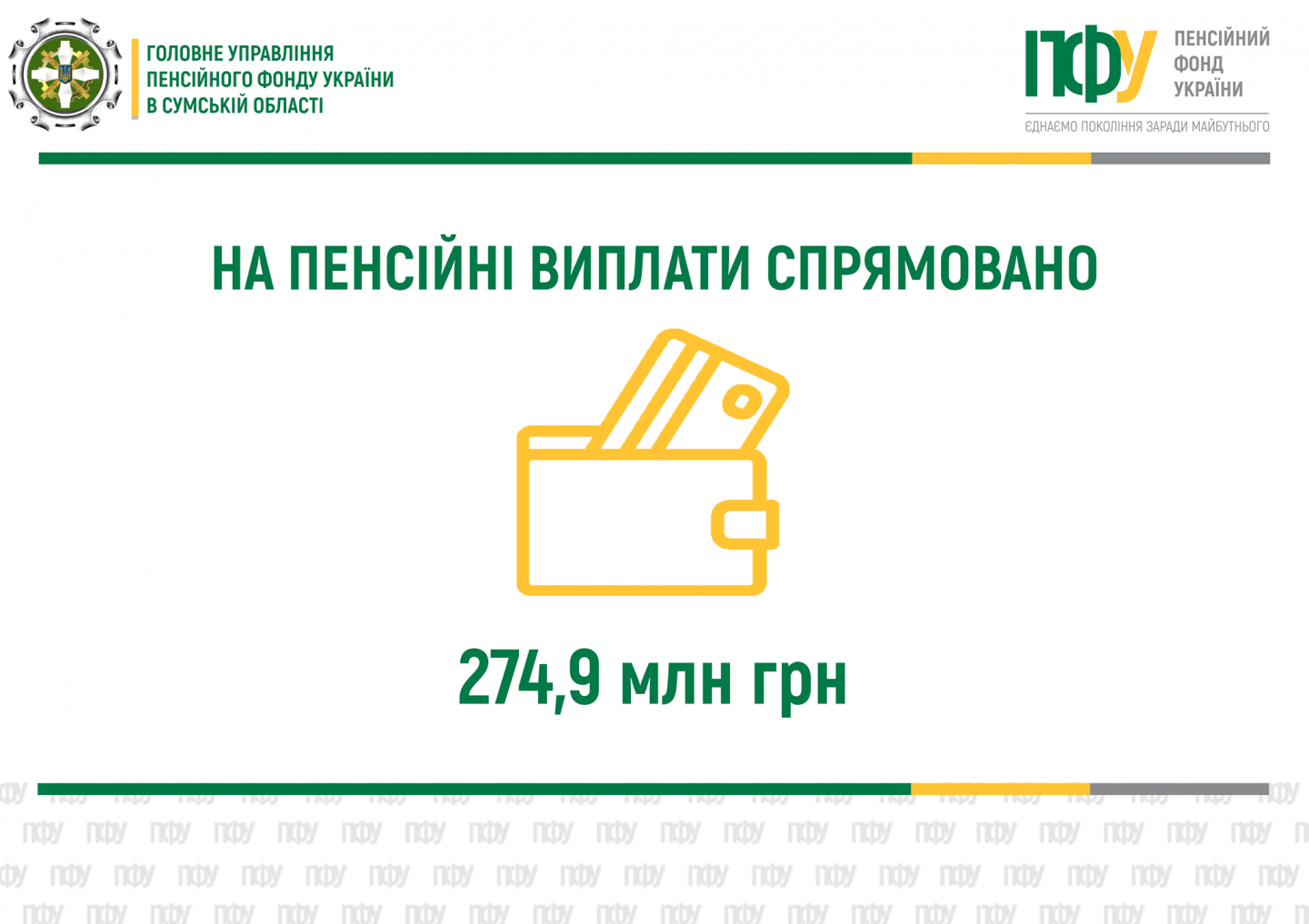 ГОЛОВНЕ УПРАВЛІННЯ ПЕНСІЙНОГО ФОНДУ УКРАЇНИ В СУМСЬКІЙ ОБЛАСТІ

ПФУ ПЕНСІЙНИЙ ФОНД УКРАЇНИ
ЄДНАЄМО ПОКОЛІННЯ ЗАРАДИ МАЙБУТНЬОГО

НА ПЕНСІЙНІ ВИПЛАТИ СПРЯМОВАНО

274,9 млн грн

пфу пфу пфу пфу пфу пфу пфу пфу пфу пфу пфу пфу пфу пфу пфу пфу пфу пфу пфу пфу